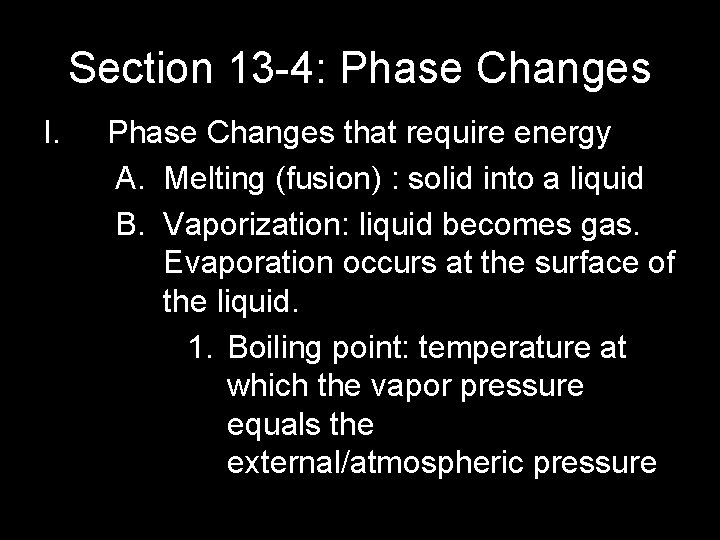 Section 13-4: Phase Changes

I. Phase Changes that require energy

A. Melting (fusion) : solid into a liquid

B. Vaporization: liquid becomes gas. Evaporation occurs at the surface of the liquid.

1. Boiling point: temperature at which the vapor pressure equals the external/atmospheric pressure